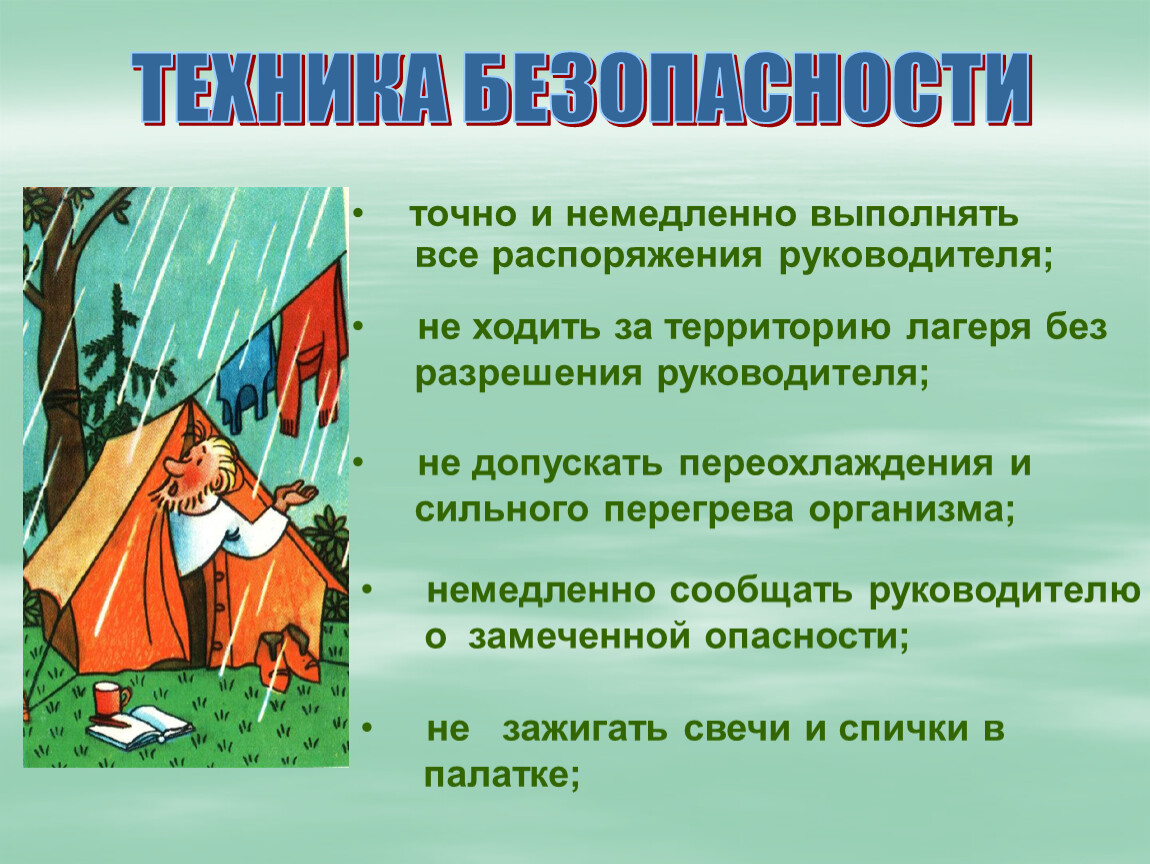 ТЕХНИКА БЕЗОПАСНОСТИ

• точно и немедленно выполнять все распоряжения руководителя;

• не ходить за территорию лагеря без разрешения руководителя;

• не допускать переохлаждения и сильного перегрева организма;

• немедленно сообщать руководителю о замеченной опасности;

• не зажигать свечи и спички в палатке;